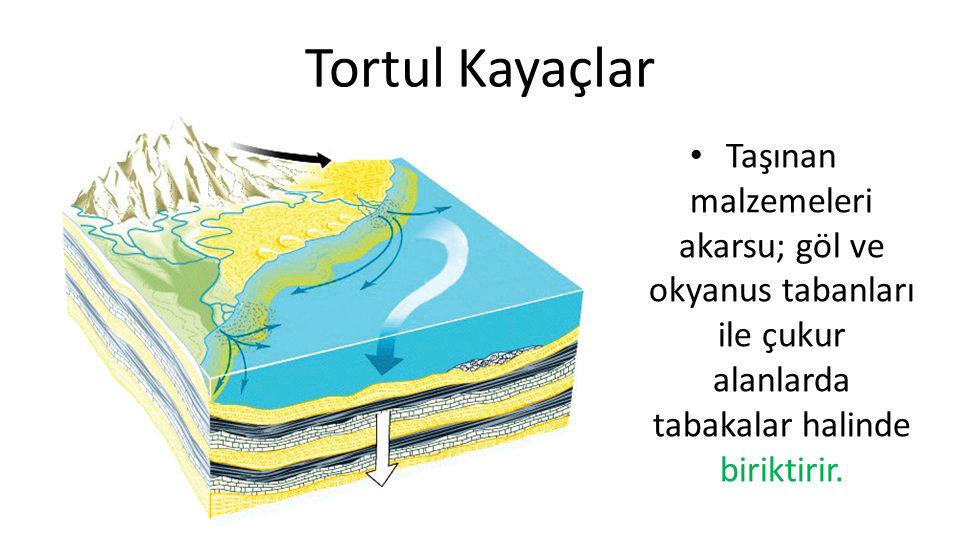 Tortul Kayaçlar

• Taşınan malzemeleri akarsu; göl ve okyanus tabanları ile çukur alanlarda tabakalar halinde biriktirir.